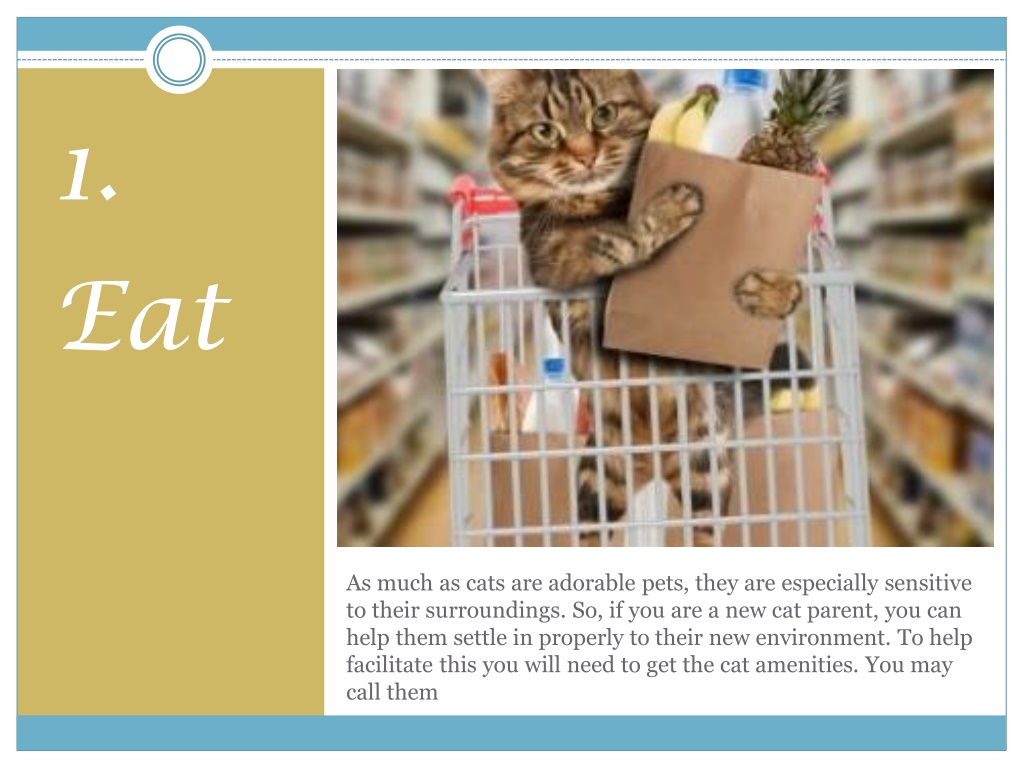 1. Eat

As much as cats are adorable pets, they are especially sensitive to their surroundings. So, if you are a new cat parent, you can help them settle in properly to their new environment. To help facilitate this you will need to get the cat amenities. You may call them